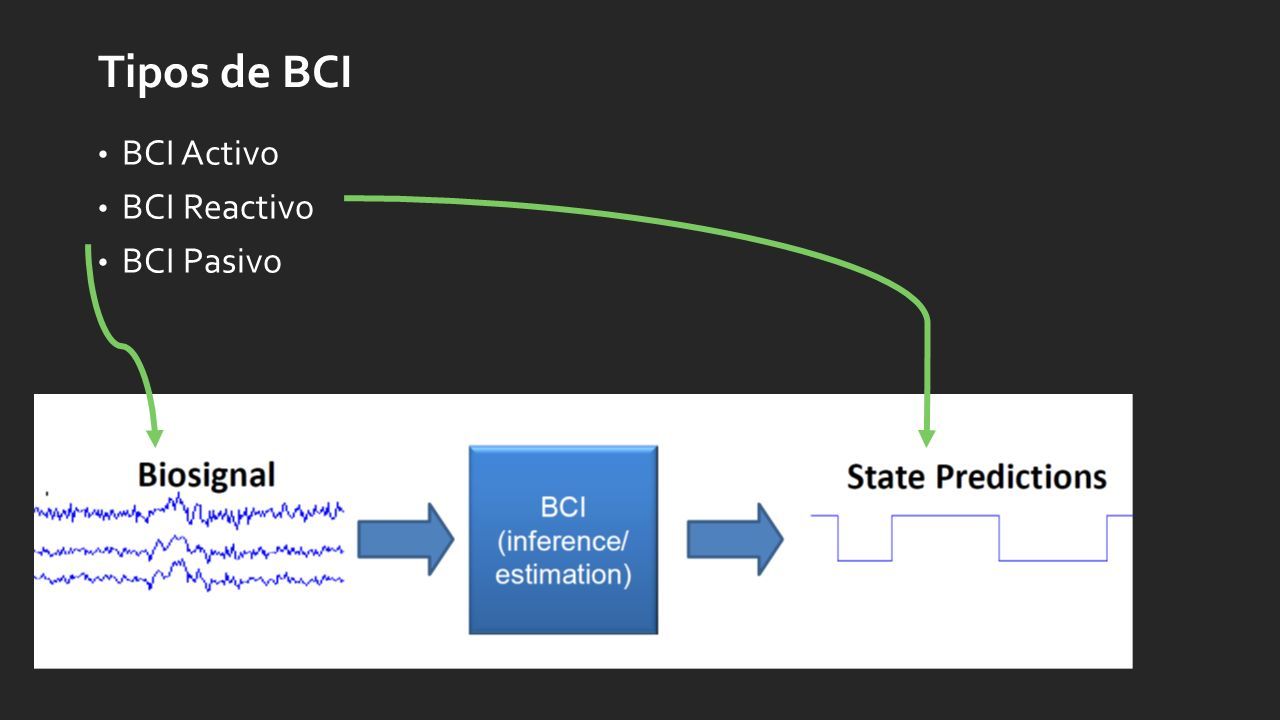 Tipos de BCI

• BCI Activo
• BCI Reactivo
• BCI Pasivo

Biosignal

BCI (inference/ estimation)

State Predictions